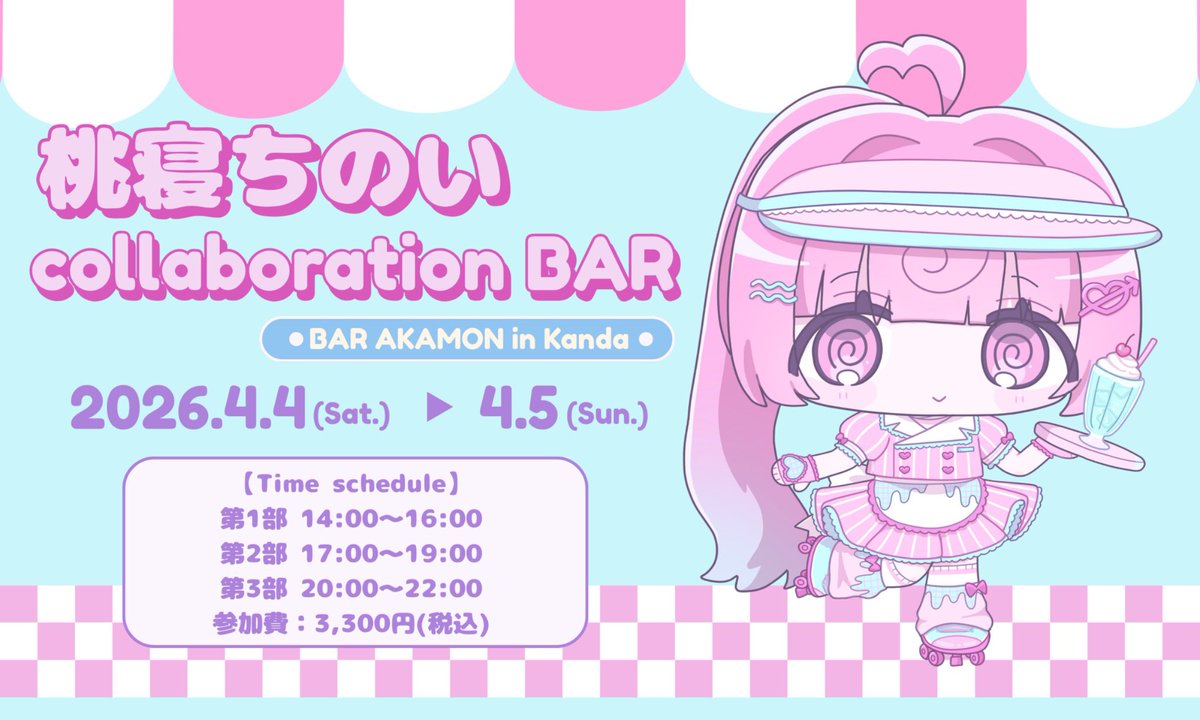 桃寝ちのい
collaboration BAR

● BAR AKAMON in Kanda ●

2026.4.4 (Sat.) ▶ 4.5 (Sun.)

【Time schedule】
第1部 14:00〜16:00
第2部 17:00〜19:00
第3部 20:00〜22:00
参加費：3,300円(税込)